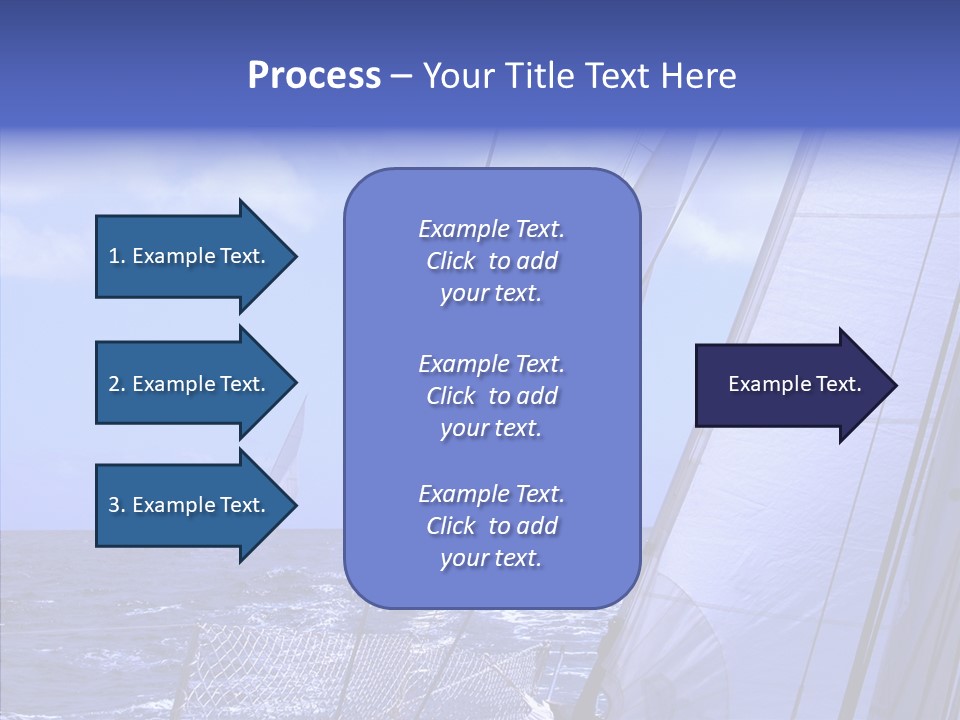 Process – Your Title Text Here

1. Example Text.

2. Example Text.

3. Example Text.

Example Text. Click to add your text.

Example Text. Click to add your text.

Example Text. Click to add your text.

Example Text.